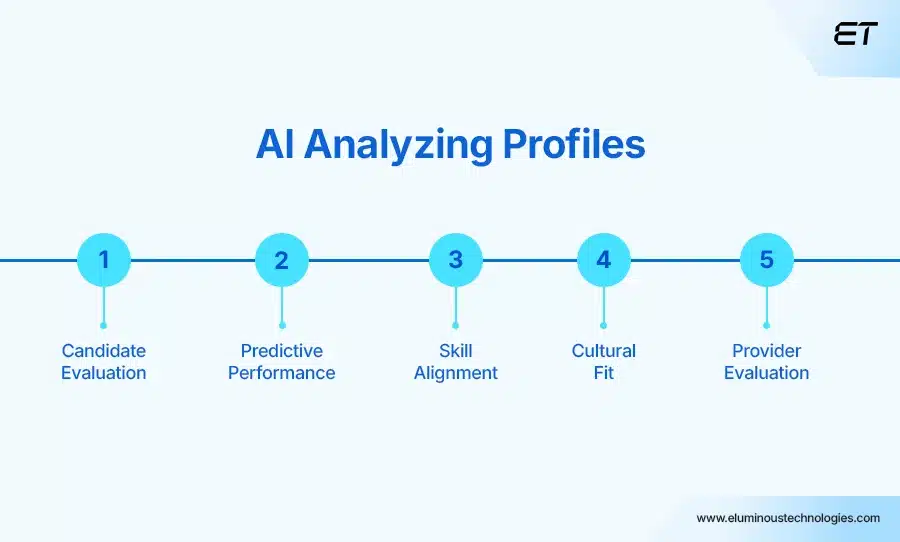 ET

AI Analyzing Profiles

1
Candidate Evaluation

2
Predictive Performance

3
Skill Alignment

4
Cultural Fit

5
Provider Evaluation

www.eluminoustechnologies.com